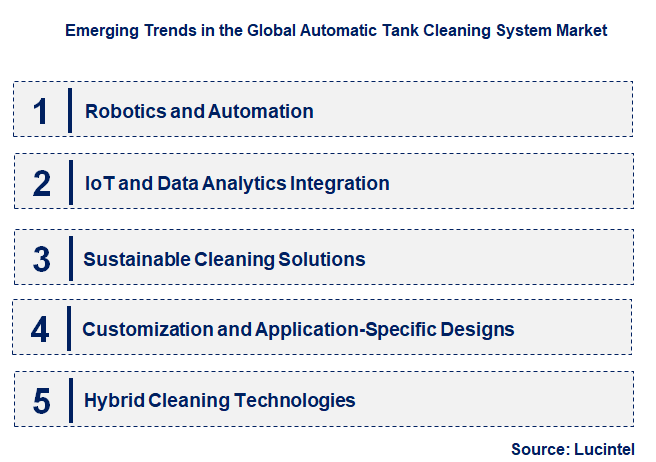 Emerging Trends in the Global Automatic Tank Cleaning System Market

1 Robotics and Automation

2 IoT and Data Analytics Integration

3 Sustainable Cleaning Solutions

4 Customization and Application-Specific Designs

5 Hybrid Cleaning Technologies

Source: Lucintel